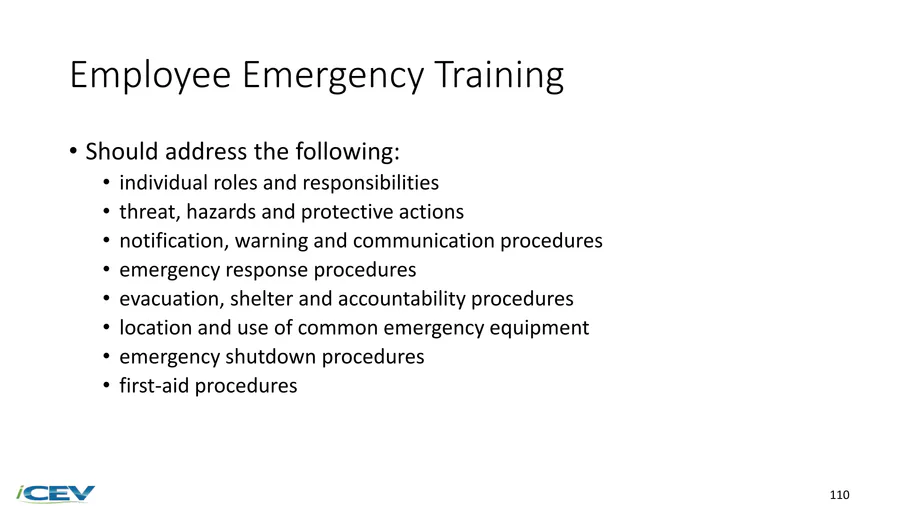 Employee Emergency Training

• Should address the following:
  • individual roles and responsibilities
  • threat, hazards and protective actions
  • notification, warning and communication procedures
  • emergency response procedures
  • evacuation, shelter and accountability procedures
  • location and use of common emergency equipment
  • emergency shutdown procedures
  • first-aid procedures

iCEV

110